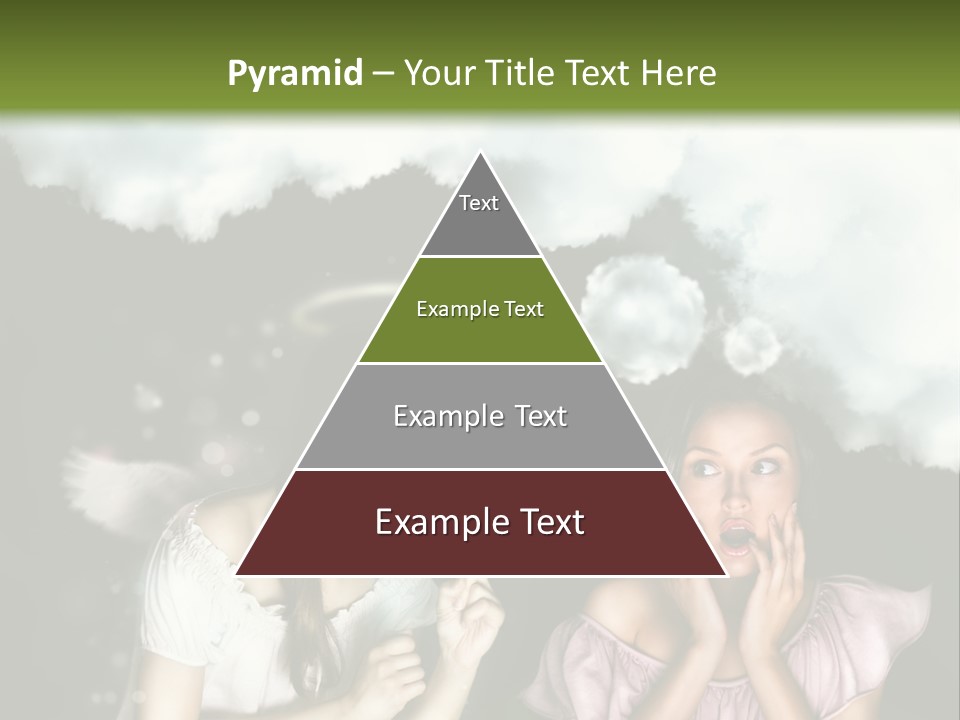 Pyramid – Your Title Text Here

Text

Example Text

Example Text

Example Text